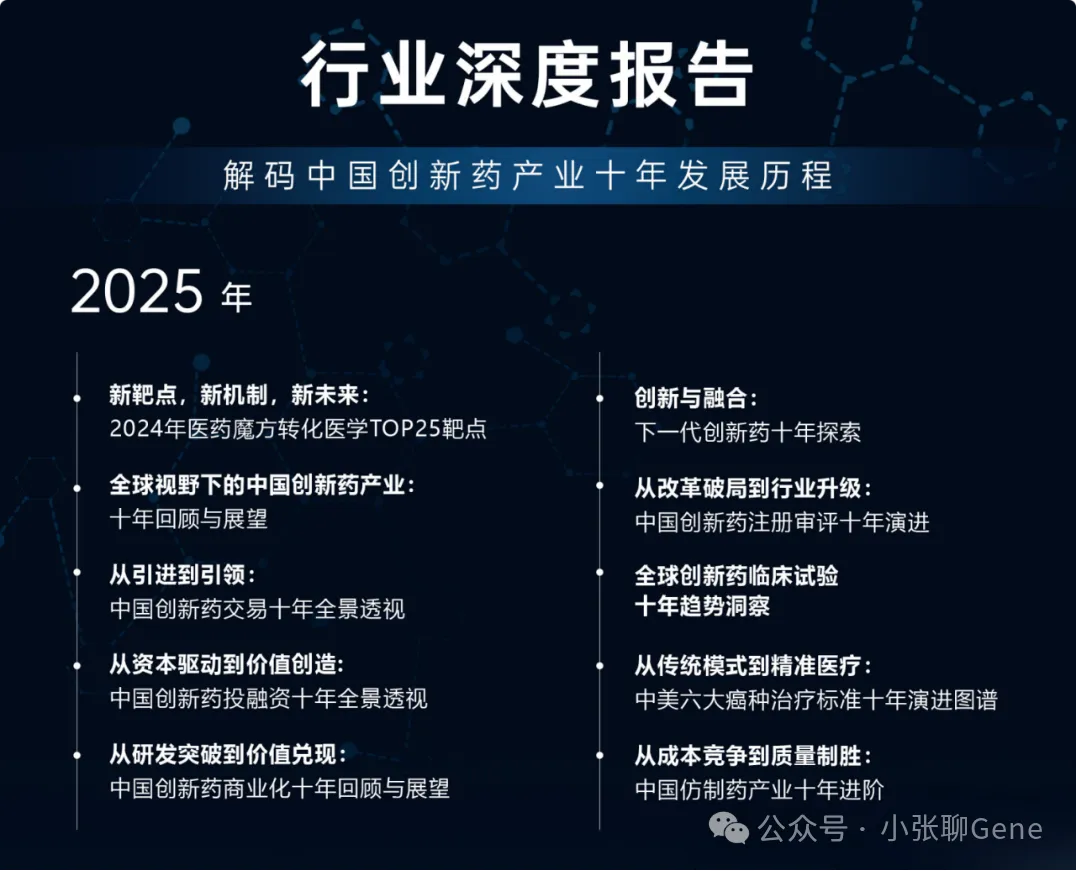 行业深度报告

解码中国创新药产业十年发展历程

2025 年

新靶点，新机制，新未来：
2024年医药魔方转化医学TOP25靶点

全球视野下的中国创新药产业：
十年回顾与展望

从引进到引领：
中国创新药交易十年全景透视

从资本驱动到价值创造：
中国创新药投融资十年全景透视

从研发突破到价值兑现：
中国创新药商业化十年回顾与展望

创新与融合：
下一代创新药十年探索

从改革破局到行业升级：
中国创新药注册审评十年演进

全球创新药临床试验
十年趋势洞察

从传统模式到精准医疗：
中美六大癌种治疗标准十年演进图谱

从成本竞争到质量制胜：
中国仿制药产业十年进阶

公众号 · 小张聊Gene